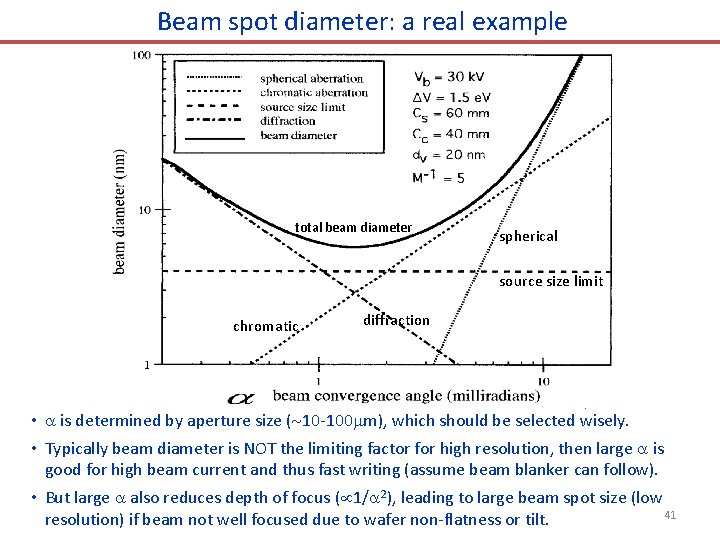 Beam spot diameter: a real example

100

10

1

beam diameter (nm)

spherical aberration
chromatic aberration
source size limit
diffraction
beam diameter

$V_b$ = 30 kV
$\Delta V$ = 1.5 eV
$C_s$ = 60 mm
$C_c$ = 40 mm
$d_v$ = 20 nm
$M^{-1}$ = 5

total beam diameter

spherical

source size limit

chromatic

diffraction

1

10

$\alpha$ beam convergence angle (milliradians)

• $\alpha$ is determined by aperture size (~10-100$\mu$m), which should be selected wisely.

• Typically beam diameter is NOT the limiting factor for high resolution, then large $\alpha$ is good for high beam current and thus fast writing (assume beam blanker can follow).

• But large $\alpha$ also reduces depth of focus ($\propto 1/\alpha^2$), leading to large beam spot size (low resolution) if beam not well focused due to wafer non-flatness or tilt.

41